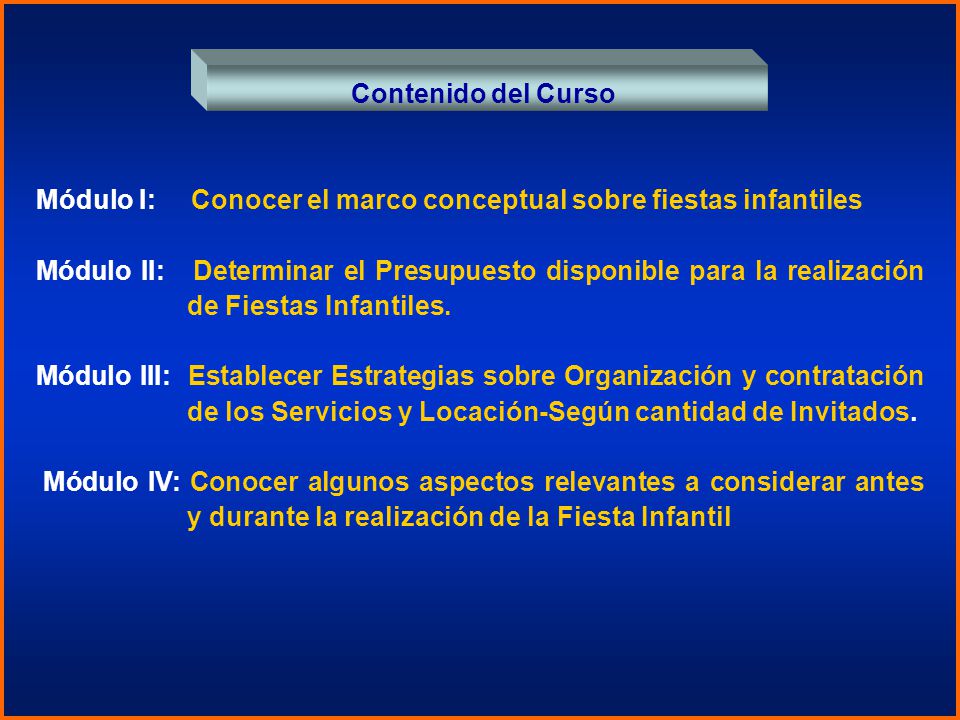 Contenido del Curso

Módulo I: Conocer el marco conceptual sobre fiestas infantiles

Módulo II: Determinar el Presupuesto disponible para la realización de Fiestas Infantiles.

Módulo III: Establecer Estrategias sobre Organización y contratación de los Servicios y Locación-Según cantidad de Invitados.

Módulo IV: Conocer algunos aspectos relevantes a considerar antes y durante la realización de la Fiesta Infantil